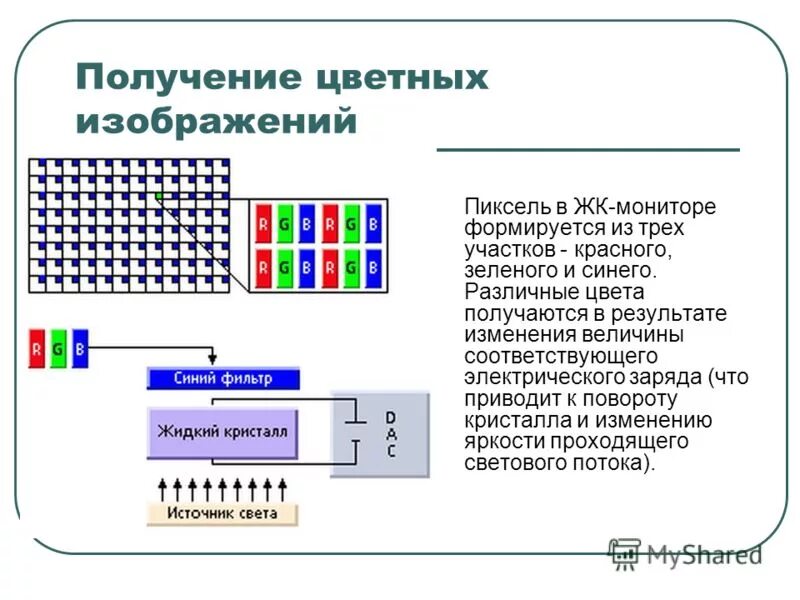 Получение цветных изображений

R G B R G B
R G B R G B

R G B

Синий фильтр

Жидкий кристалл

D A C

Источник света

Пиксель в ЖК-мониторе формируется из трех участков - красного, зеленого и синего. Различные цвета получаются в результате изменения величины соответствующего электрического заряда (что приводит к повороту кристалла и изменению яркости проходящего светового потока).

MyShared